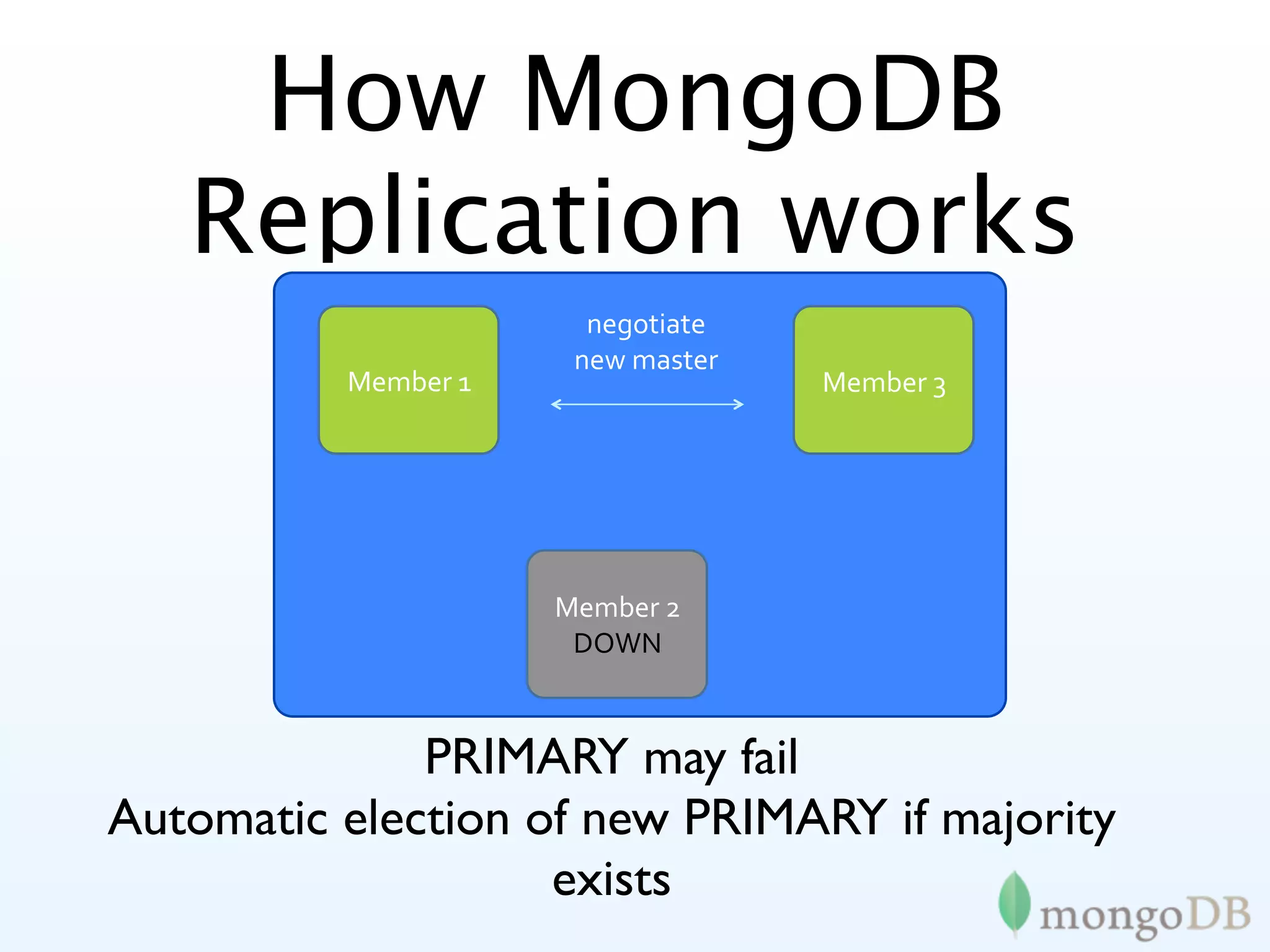 How MongoDB Replication works

Member 1

negotiate new master

Member 3

Member 2
DOWN

PRIMARY may fail
Automatic election of new PRIMARY if majority exists

mongoDB